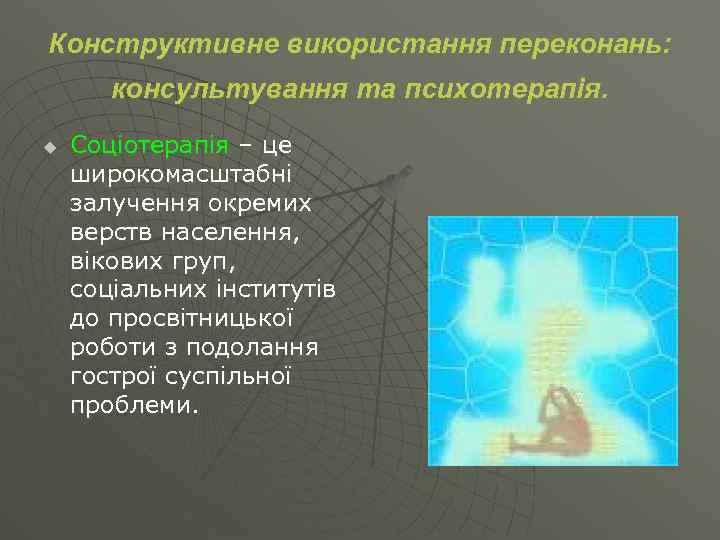 Конструктивне використання переконань: консультування та психотерапія.

Соціотерапія – це широкомасштабні залучення окремих верств населення, вікових груп, соціальних інститутів до просвітницької роботи з подолання гострої суспільної проблеми.